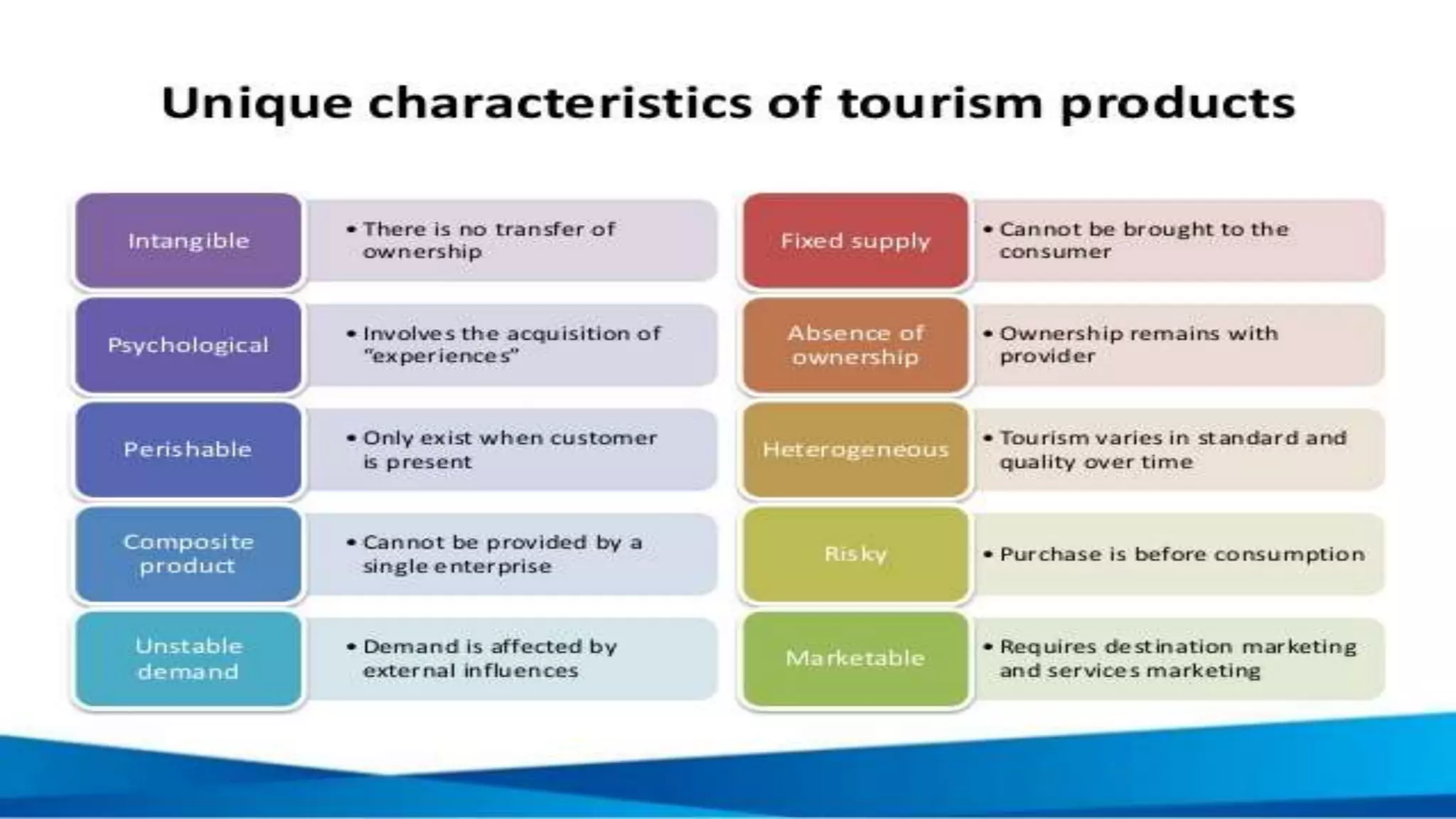 Unique characteristics of tourism products

Intangible

• There is no transfer of ownership

Psychological

• Involves the acquisition of "experiences"

Perishable

• Only exist when customer is present

Composite product

• Cannot be provided by a single enterprise

Unstable demand

• Demand is affected by external influences

Fixed supply

• Cannot be brought to the consumer

Absence of ownership

• Ownership remains with provider

Heterogeneous

• Tourism varies in standard and quality over time

Risky

• Purchase is before consumption

Marketable

• Requires destination marketing and services marketing